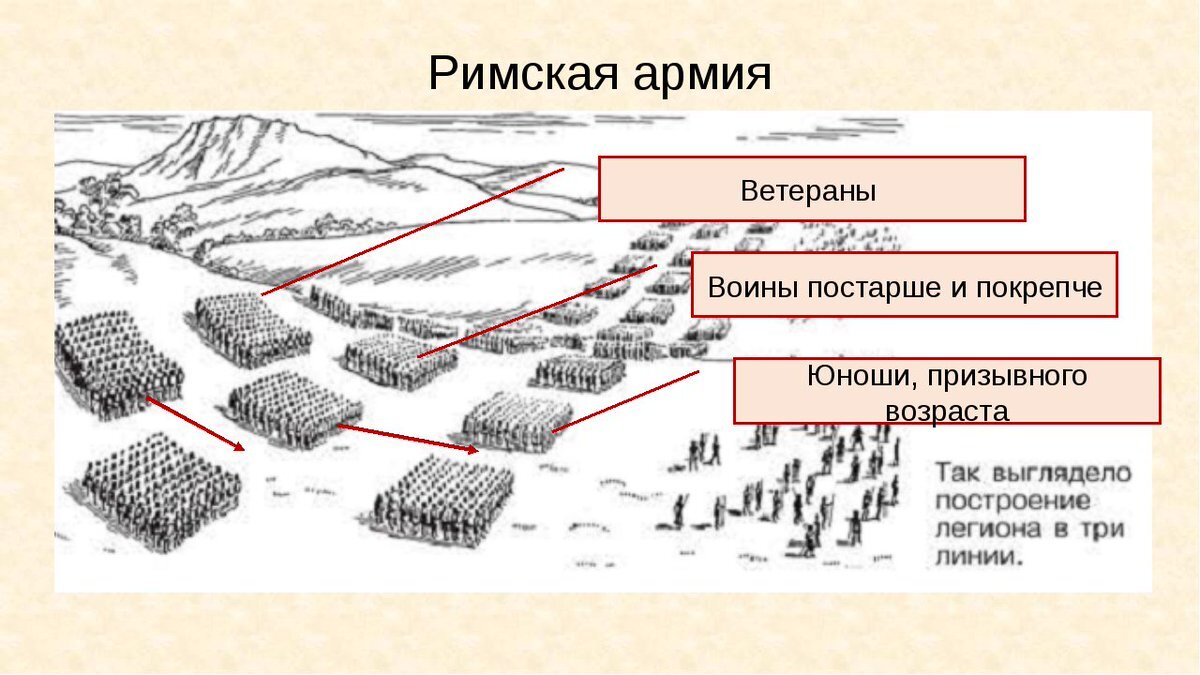 Римская армия

Ветераны

Воины постарше и покрепче

Юноши, призывного возраста

Так выглядело построение легиона в три линии.